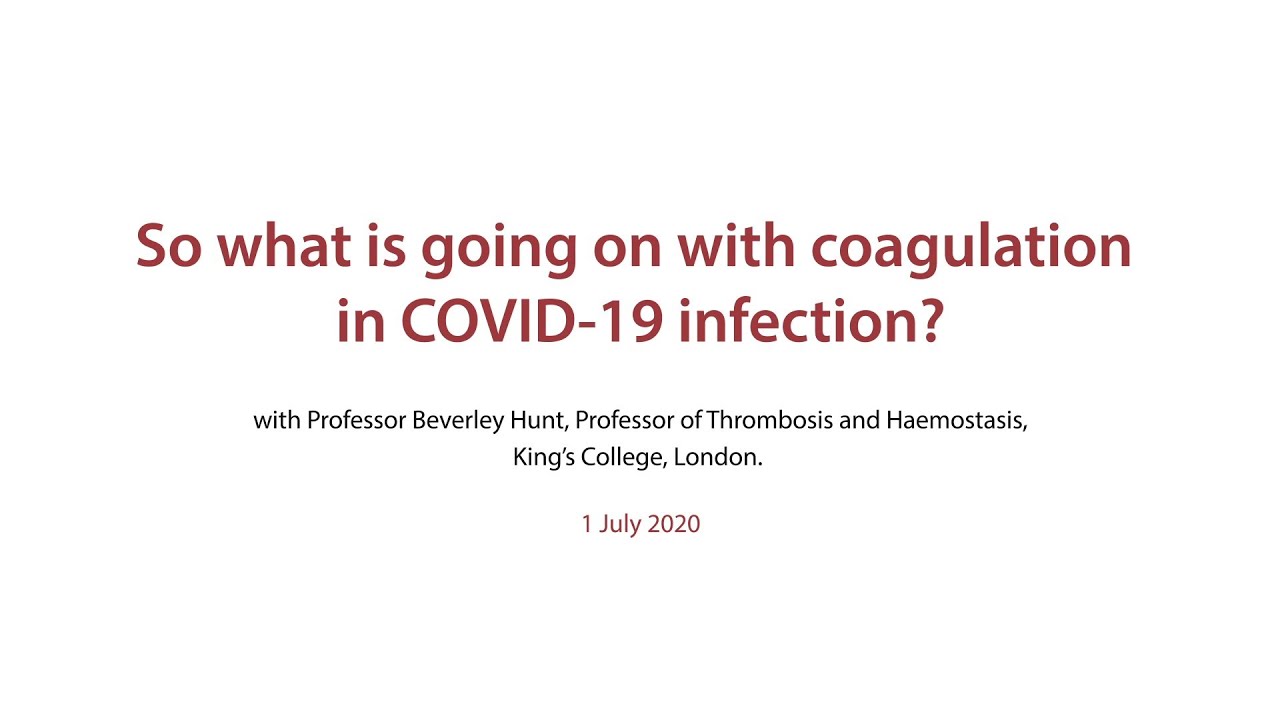 So what is going on with coagulation in COVID-19 infection?

with Professor Beverley Hunt, Professor of Thrombosis and Haemostasis, King’s College, London.

1 July 2020